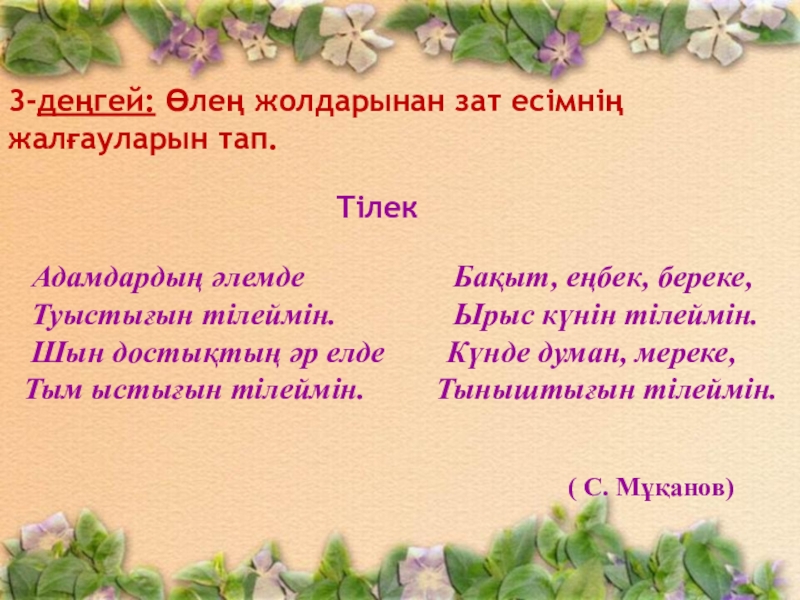 3-деңгей: Өлең жолдарынан зат есімнің жалғауларын тап.

Тілек

Адамдардың әлемде
Туыстығын тілеймін.
Шын достықтың әр елде
Тым ыстығын тілеймін.

Бақыт, еңбек, береке,
Ырыс күнін тілеймін.
Күнде думан, мереке,
Тыныштығын тілеймін.

( С. Мұқанов)